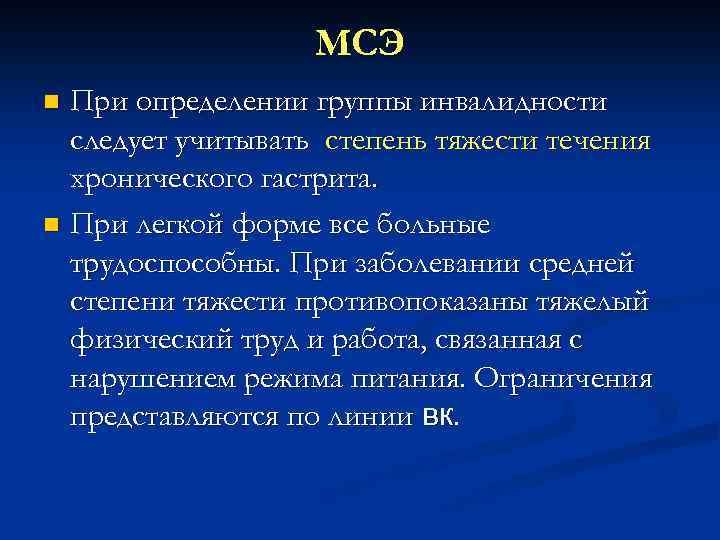 МСЭ

При определении группы инвалидности следует учитывать  степень тяжести течения хронического гастрита.

При легкой форме все больные трудоспособны. При заболевании средней степени тяжести противопоказаны тяжелый физический труд и работа, связанная с нарушением режима питания. Ограничения представляются по линии ВК.